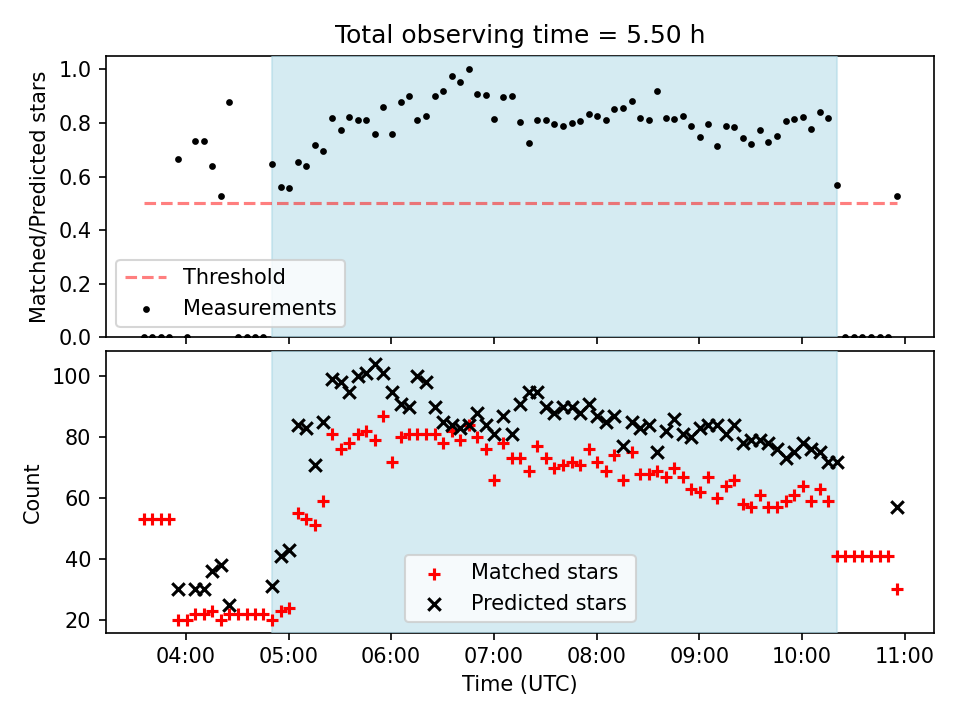 Total observing time = 5.50 h

Matched/Predicted stars

1.0
0.8
0.6
0.4
0.2
0.0

Threshold
Measurements

Count

100
80
60
40
20

Matched stars
Predicted stars

04:00 05:00 06:00 07:00 08:00 09:00 10:00 11:00

Time (UTC)